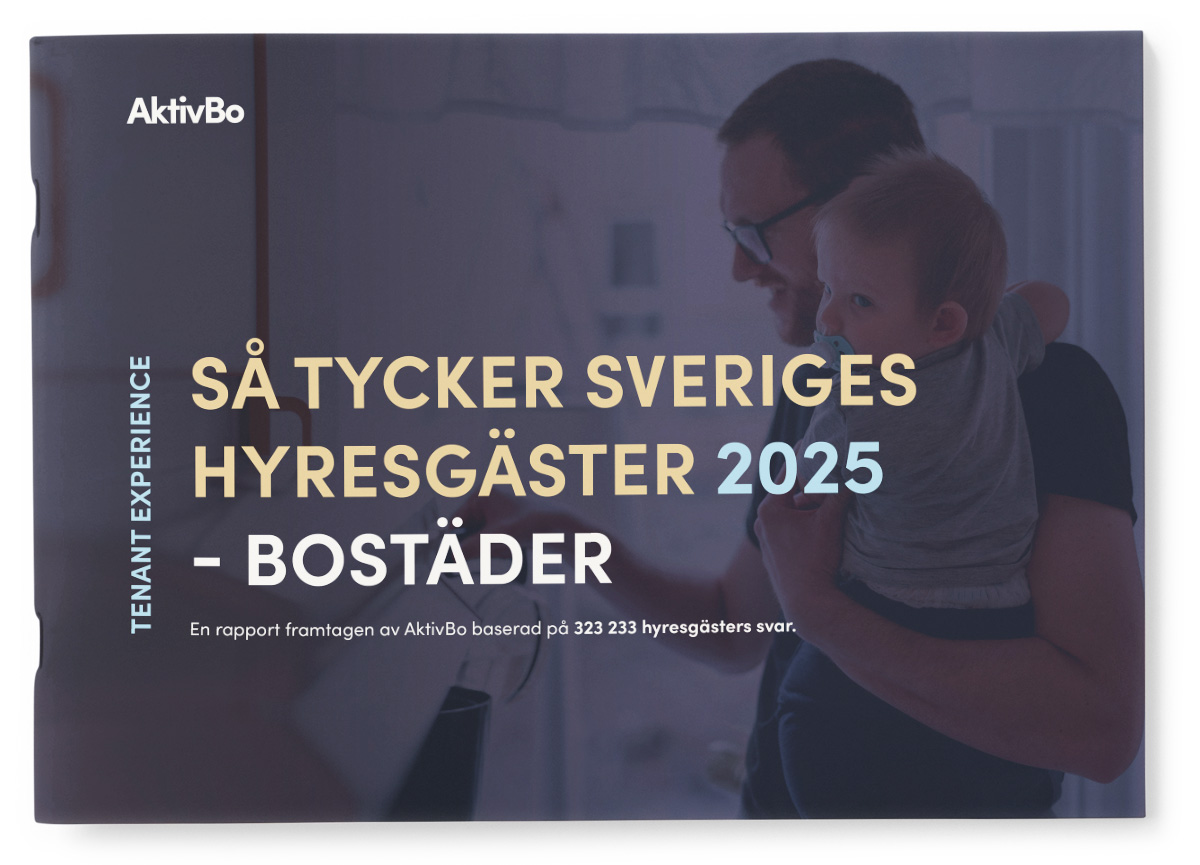 AktivBo

TENANT EXPERIENCE

SÅ TYCKER SVERIGES HYRESGÄSTER 2025 - BOSTÄDER

En rapport framtagen av AktivBo baserad på 323 233 hyresgästers svar.